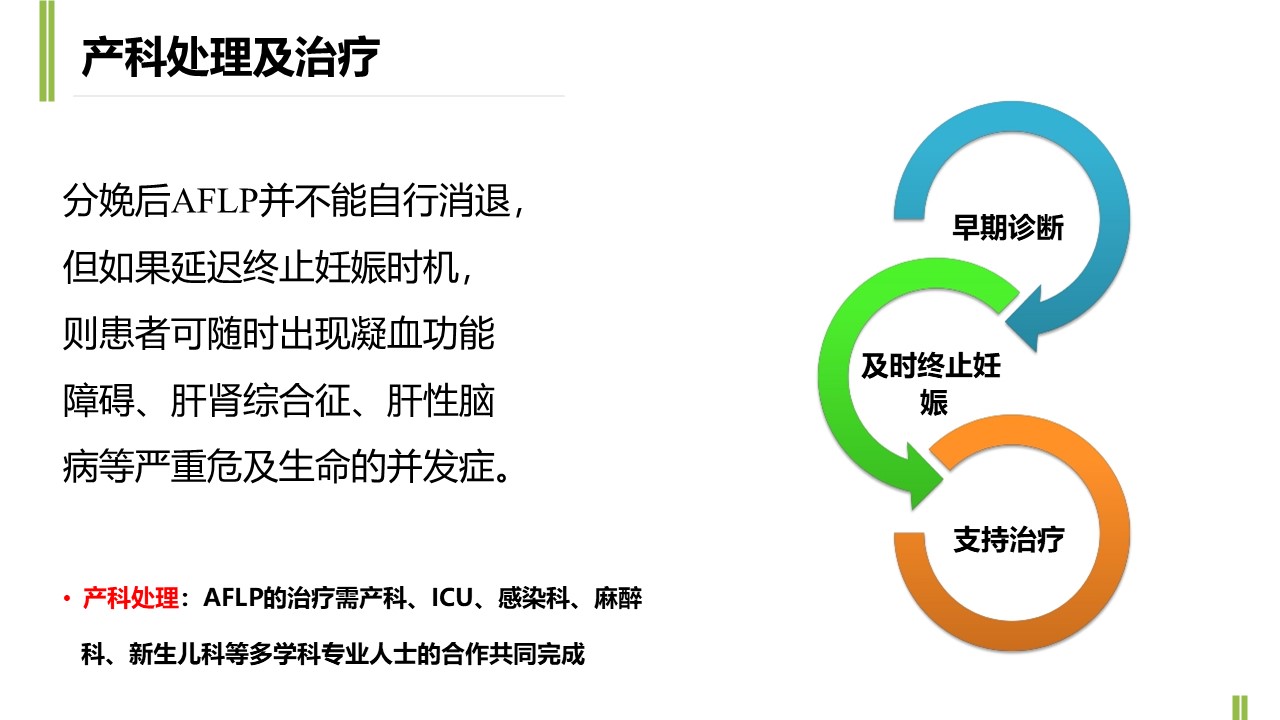 产科处理及治疗

分娩后AFLP并不能自行消退，但如果延迟终止妊娠时机，则患者可随时出现凝血功能障碍、肝肾综合征、肝性脑病等严重危及生命的并发症。

• 产科处理：AFLP的治疗需产科、ICU、感染科、麻醉科、新生儿科等多学科专业人士的合作共同完成

早期诊断

及时终止妊娠

支持治疗